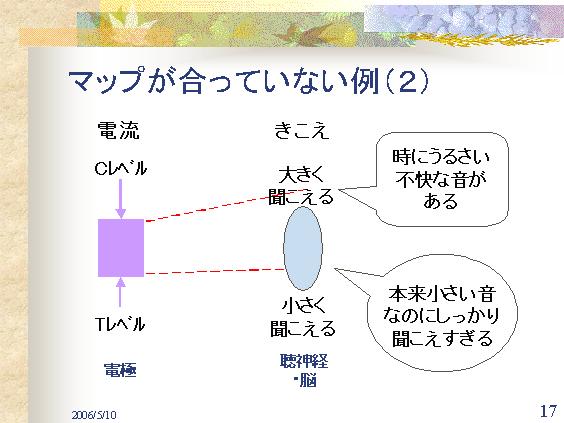 マップが合っていない例（2）

電流

Cレベル

Tレベル

電極

きこえ

大きく聞こえる

小さく聞こえる

聴神経・脳

時にうるさい不快な音がある

本来小さい音なのにしっかり聞こえすぎる

2006/5/10

17